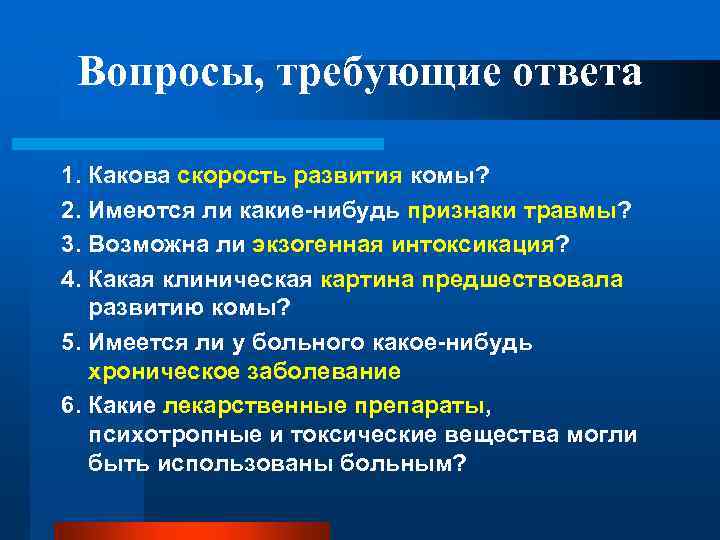 Вопросы, требующие ответа

1. Какова скорость развития комы?
2. Имеются ли какие-нибудь признаки травмы?
3. Возможна ли экзогенная интоксикация?
4. Какая клиническая картина предшествовала развитию комы?
5. Имеется ли у больного какое-нибудь хроническое заболевание
6. Какие лекарственные препараты, психотропные и токсические вещества могли быть использованы больным?